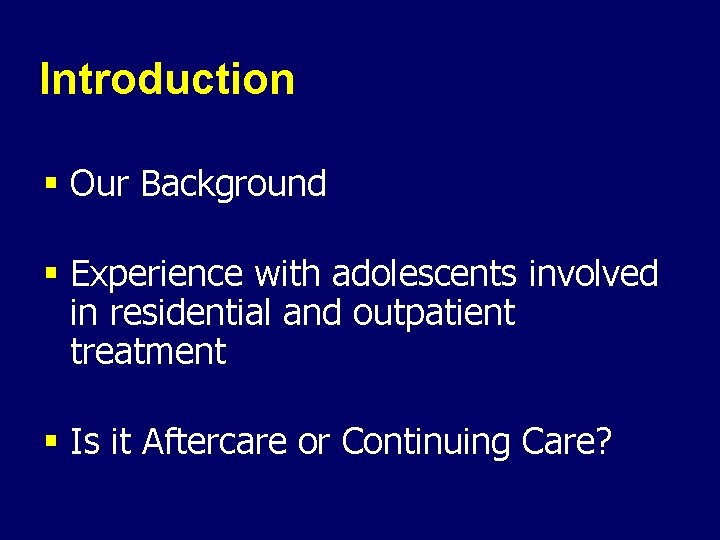 Introduction

▪ Our Background

▪ Experience with adolescents involved in residential and outpatient treatment

▪ Is it Aftercare or Continuing Care?